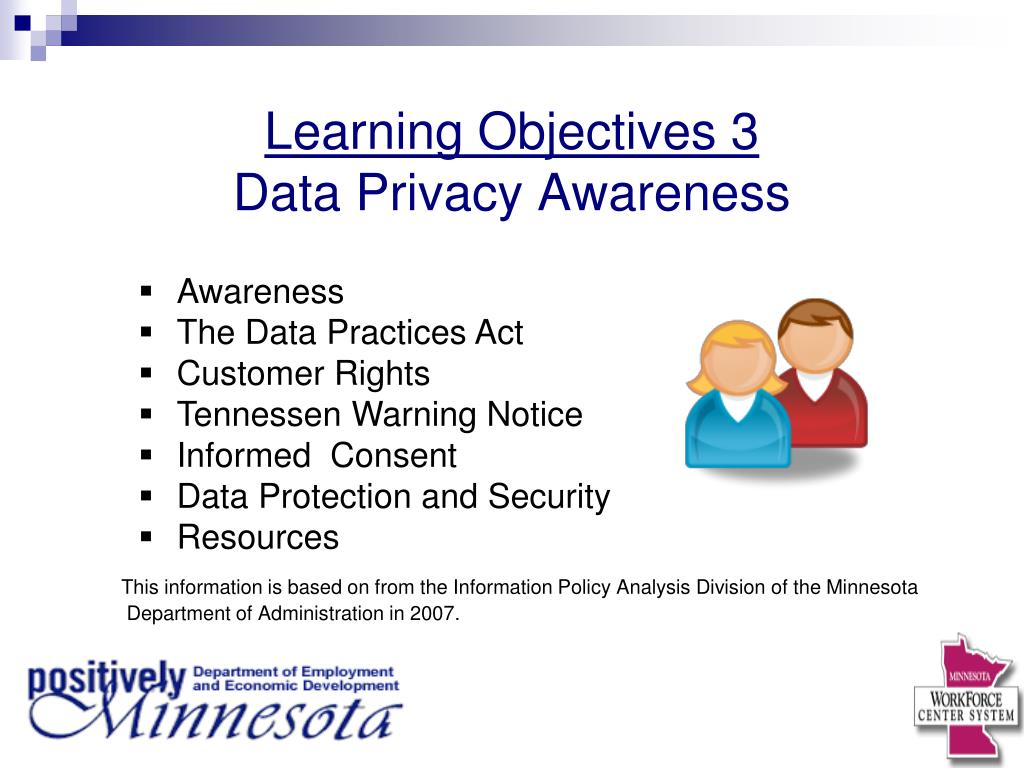 Learning Objectives 3
Data Privacy Awareness

- Awareness
- The Data Practices Act
- Customer Rights
- Tennessen Warning Notice
- Informed  Consent
- Data Protection and Security
- Resources

This information is based on from the Information Policy Analysis Division of the Minnesota Department of Administration in 2007.

positively Minnesota Department of Employment and Economic Development

MINNESOTA WORKFORCE CENTER SYSTEM